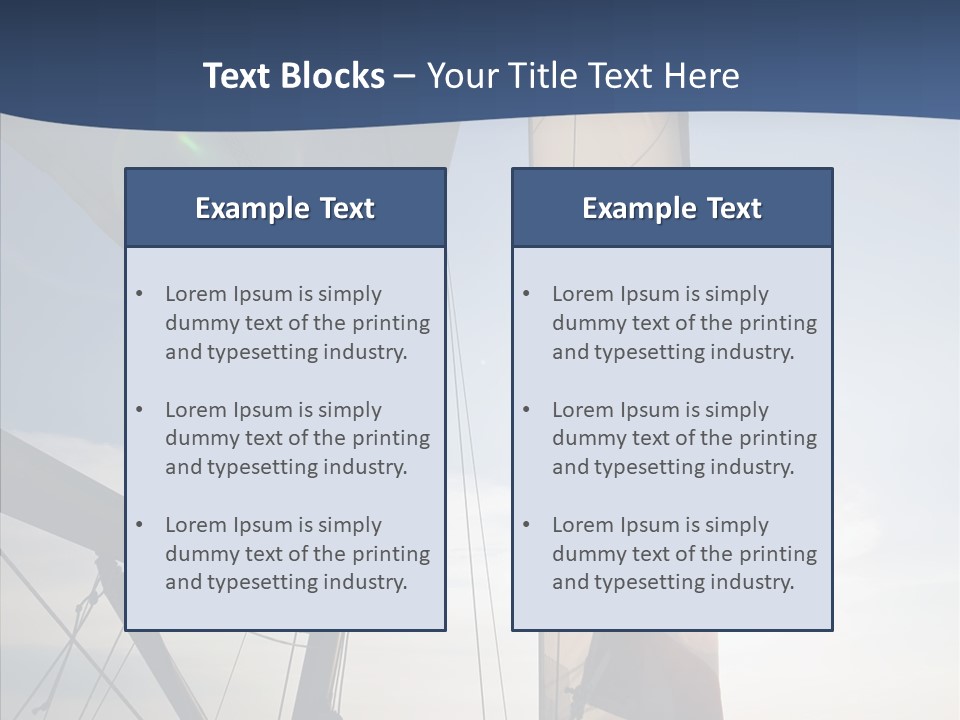 Text Blocks – Your Title Text Here

Example Text

• Lorem Ipsum is simply dummy text of the printing and typesetting industry.

• Lorem Ipsum is simply dummy text of the printing and typesetting industry.

• Lorem Ipsum is simply dummy text of the printing and typesetting industry.

Example Text

• Lorem Ipsum is simply dummy text of the printing and typesetting industry.

• Lorem Ipsum is simply dummy text of the printing and typesetting industry.

• Lorem Ipsum is simply dummy text of the printing and typesetting industry.